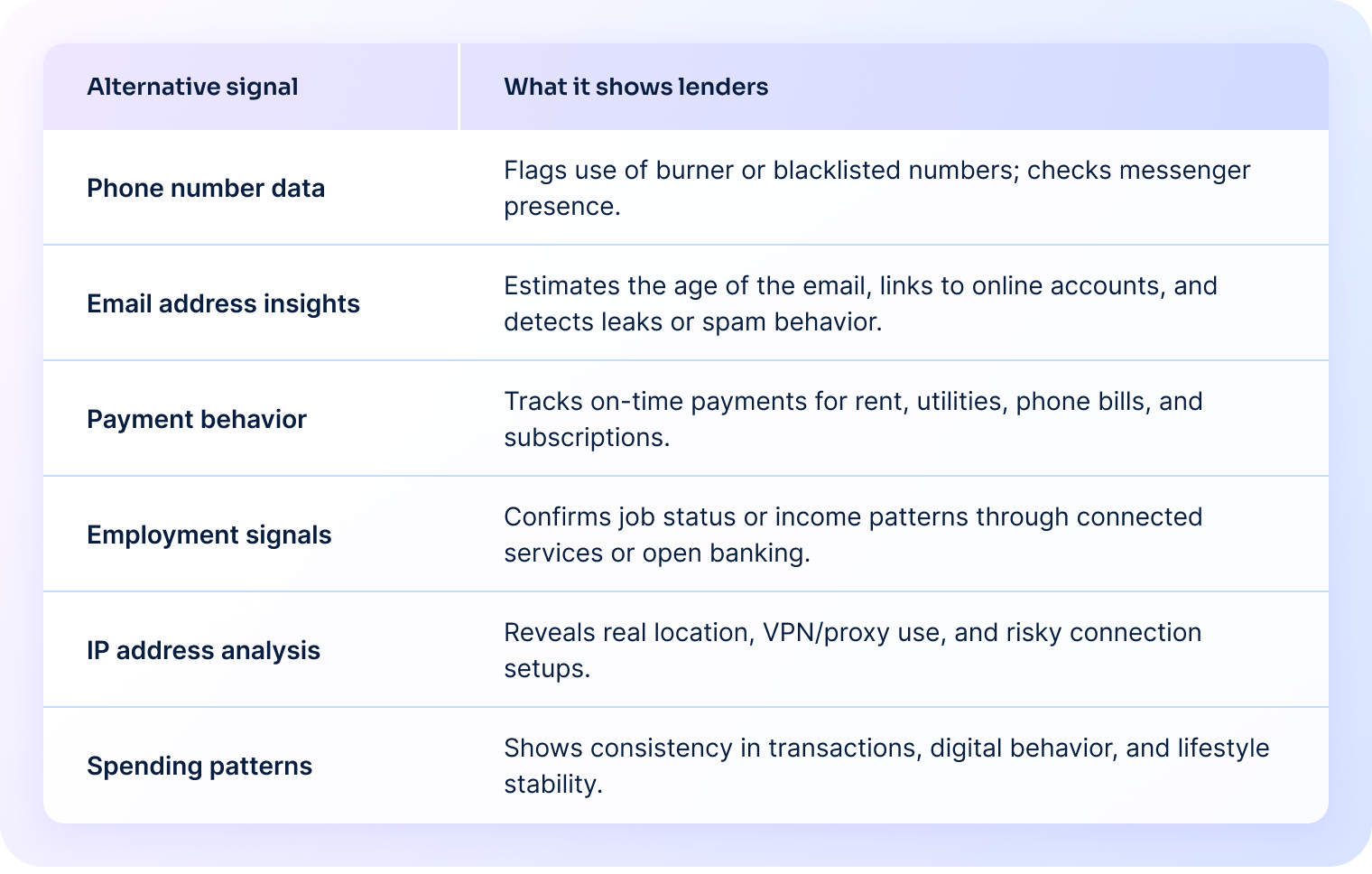 | Alternative signal | What it shows lenders |
|---|---|
| Phone number data | Flags use of burner or blacklisted numbers; checks messenger presence. |
| Email address insights | Estimates the age of the email, links to online accounts, and detects leaks or spam behavior. |
| Payment behavior | Tracks on-time payments for rent, utilities, phone bills, and subscriptions. |
| Employment signals | Confirms job status or income patterns through connected services or open banking. |
| IP address analysis | Reveals real location, VPN/proxy use, and risky connection setups. |
| Spending patterns | Shows consistency in transactions, digital behavior, and lifestyle stability. |